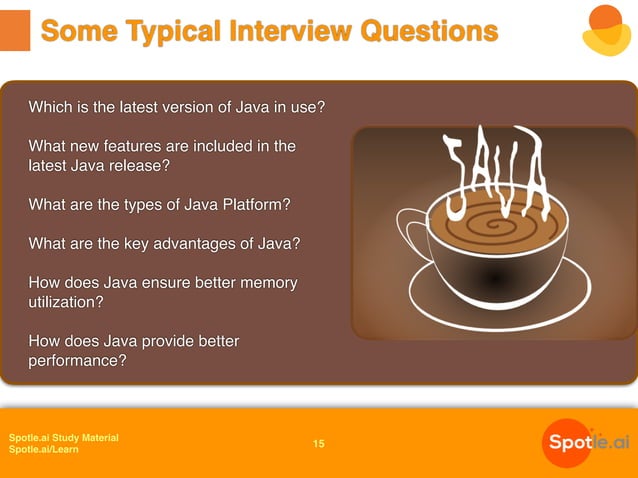 Some Typical Interview Questions

Which is the latest version of Java in use?

What new features are included in the latest Java release?

What are the types of Java Platform?

What are the key advantages of Java?

How does Java ensure better memory utilization?

How does Java provide better performance?

JAVA

Spotle.ai Study Material
Spotle.ai/Learn

15

Spotle.ai